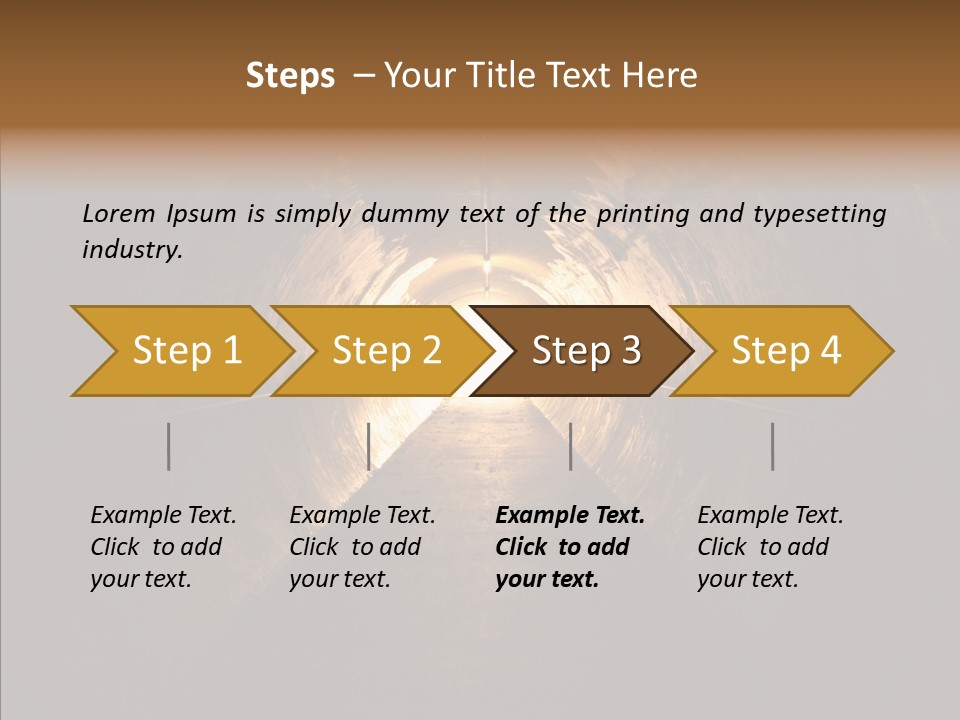 Steps – Your Title Text Here

Lorem Ipsum is simply dummy text of the printing and typesetting industry.

Step 1

Step 2

Step 3

Step 4

Example Text. Click to add your text.

Example Text. Click to add your text.

Example Text. Click to add your text.

Example Text. Click to add your text.